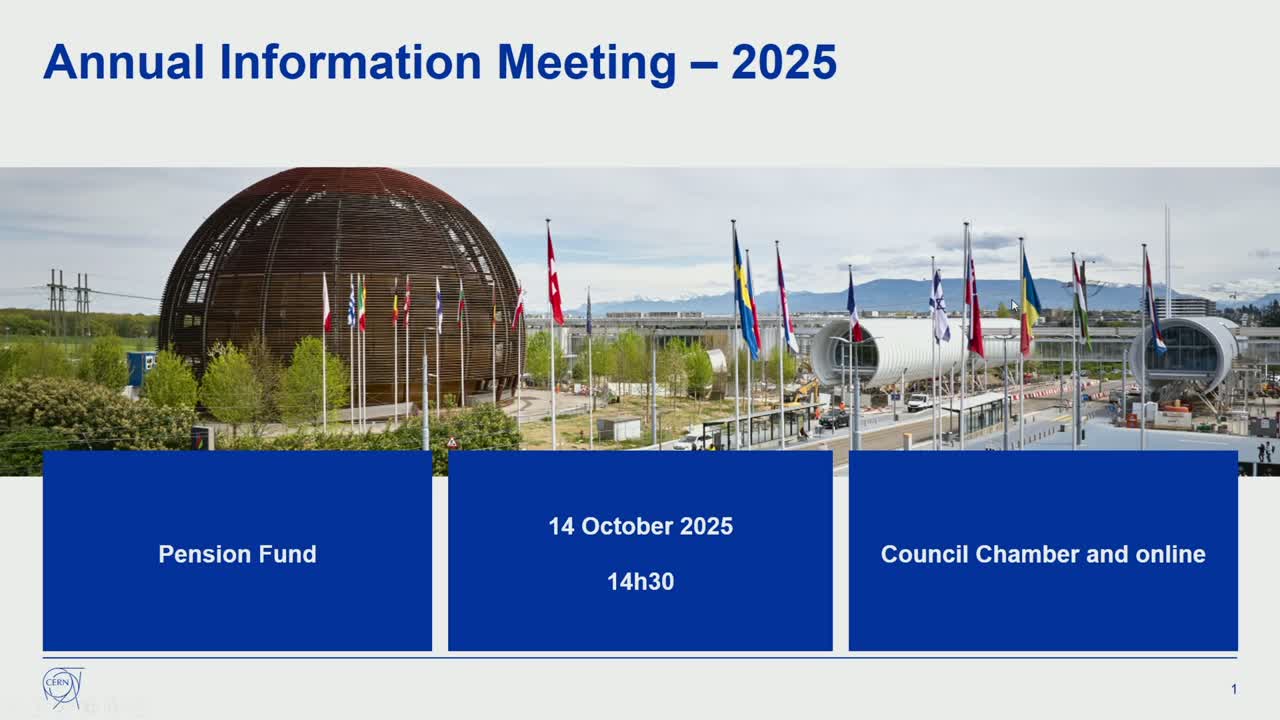 Annual Information Meeting – 2025

Pension Fund

14 October 2025

14h30

Council Chamber and online

CERN

1